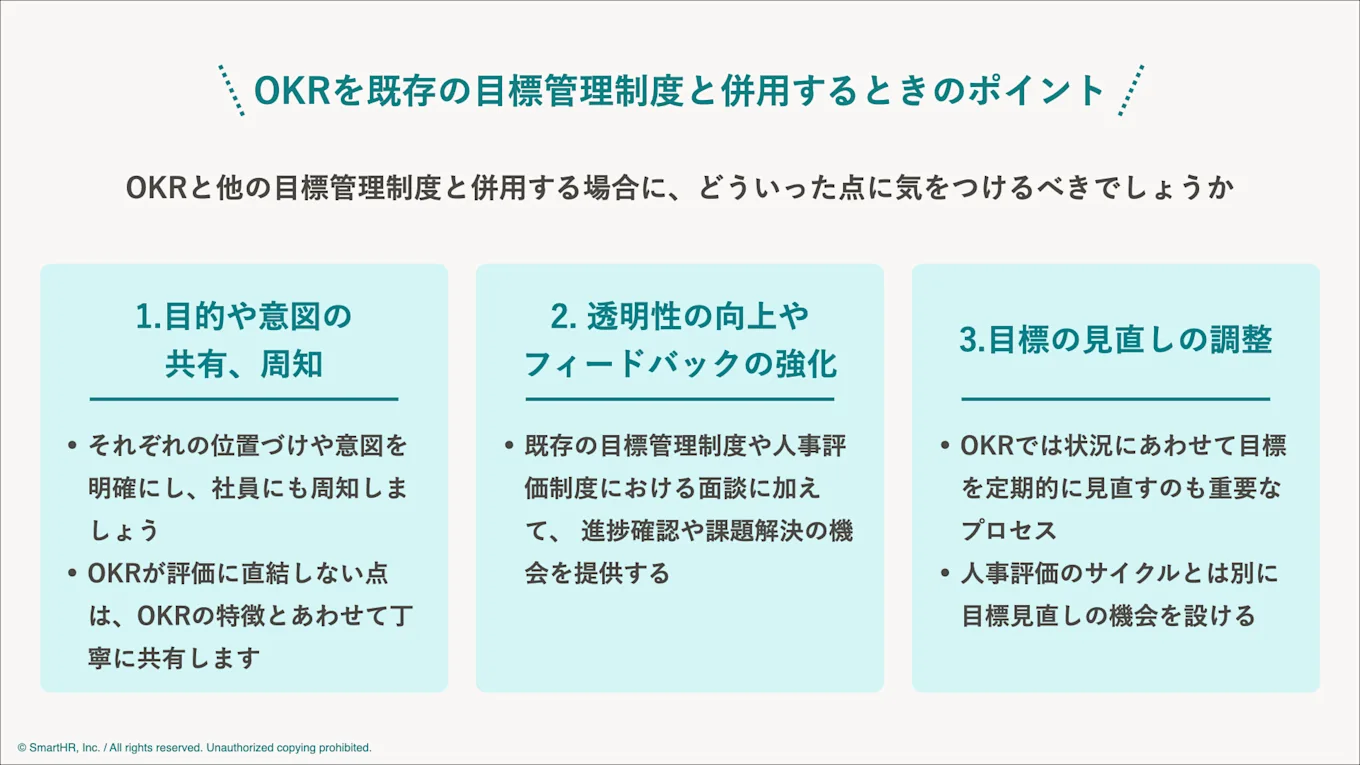 OKRを既存の目標管理制度と併用するときのポイント

OKRと他の目標管理制度と併用する場合に、どういった点に気をつけるべきでしょうか

1.目的や意図の共有、周知

• それぞれの位置づけや意図を明確にし、社員にも周知しましょう
• OKRが評価に直結しない点は、OKRの特徴とあわせて丁寧に共有します

2. 透明性の向上やフィードバックの強化

• 既存の目標管理制度や人事評価制度における面談に加えて、 進捗確認や課題解決の機会を提供する

3.目標の見直しの調整

• OKRでは状況にあわせて目標を定期的に見直すのも重要なプロセス
• 人事評価のサイクルとは別に目標見直しの機会を設ける

© SmartHR, Inc. / All rights reserved. Unauthorized copying prohibited.